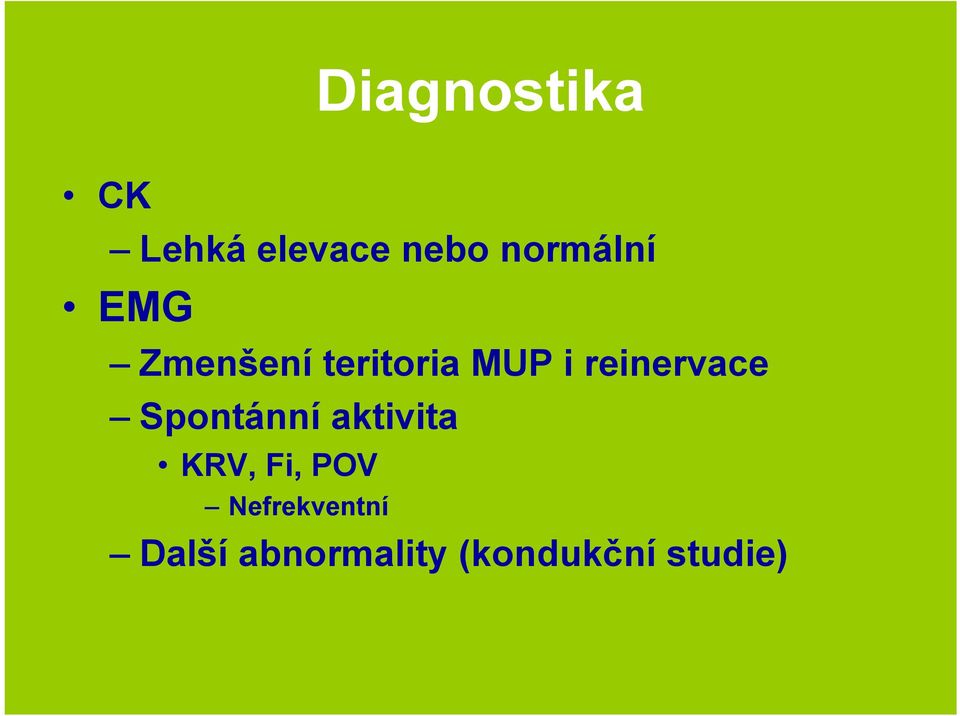 Diagnostika

• CK
– Lehká elevace nebo normální
• EMG
– Zmenšení teritoria MUP i reinervace
– Spontánní aktivita
• KRV, Fi, POV
– Nefrekventní
– Další abnormality (kondukční studie)